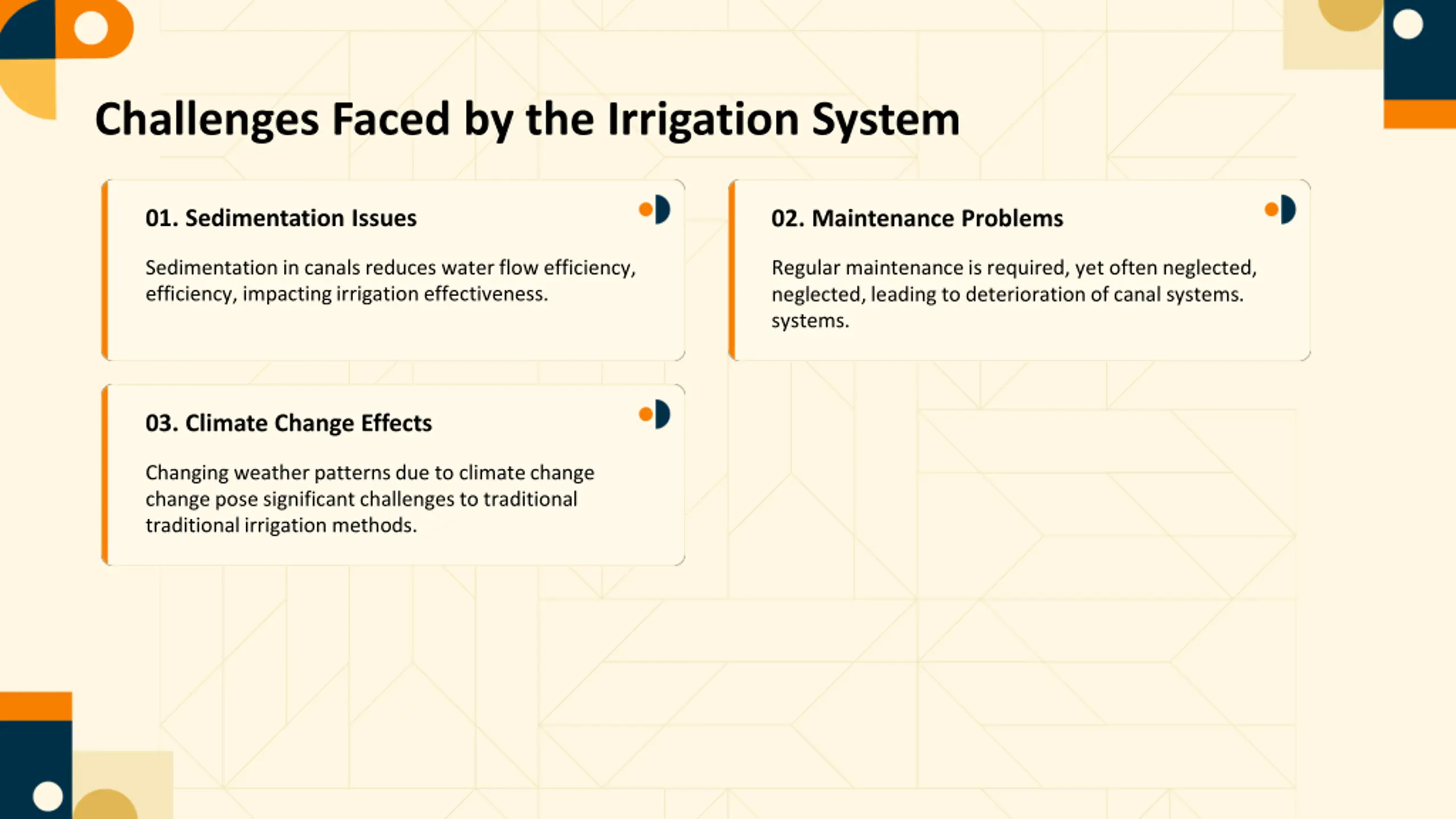 Challenges Faced by the Irrigation System

01. Sedimentation Issues

Sedimentation in canals reduces water flow efficiency, efficiency, impacting irrigation effectiveness.

02. Maintenance Problems

Regular maintenance is required, yet often neglected, neglected, leading to deterioration of canal systems. systems.

03. Climate Change Effects

Changing weather patterns due to climate change change pose significant challenges to traditional traditional irrigation methods.